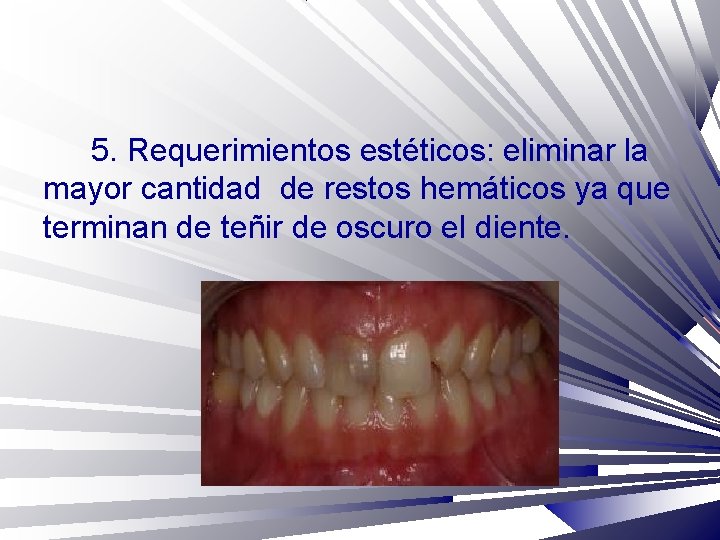 5. Requerimientos estéticos: eliminar la mayor cantidad de restos hemáticos ya que terminan de teñir de oscuro el diente.